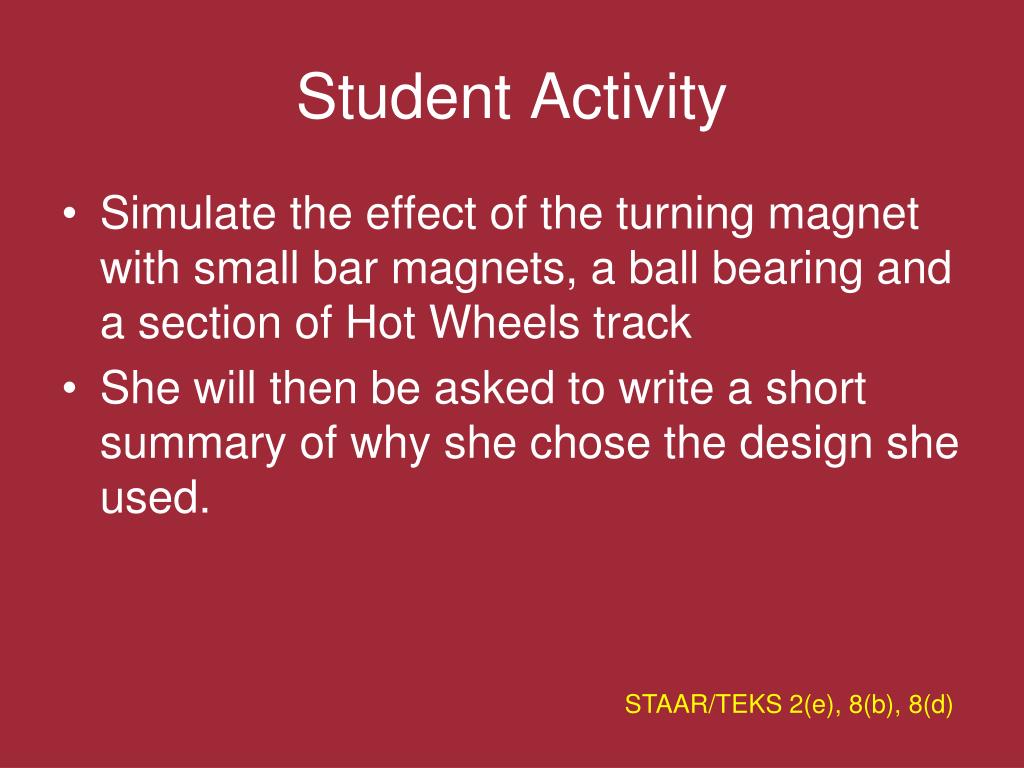 Student Activity

• Simulate the effect of the turning magnet with small bar magnets, a ball bearing and a section of Hot Wheels track
• She will then be asked to write a short summary of why she chose the design she used.

STAAR/TEKS 2(e), 8(b), 8(d)